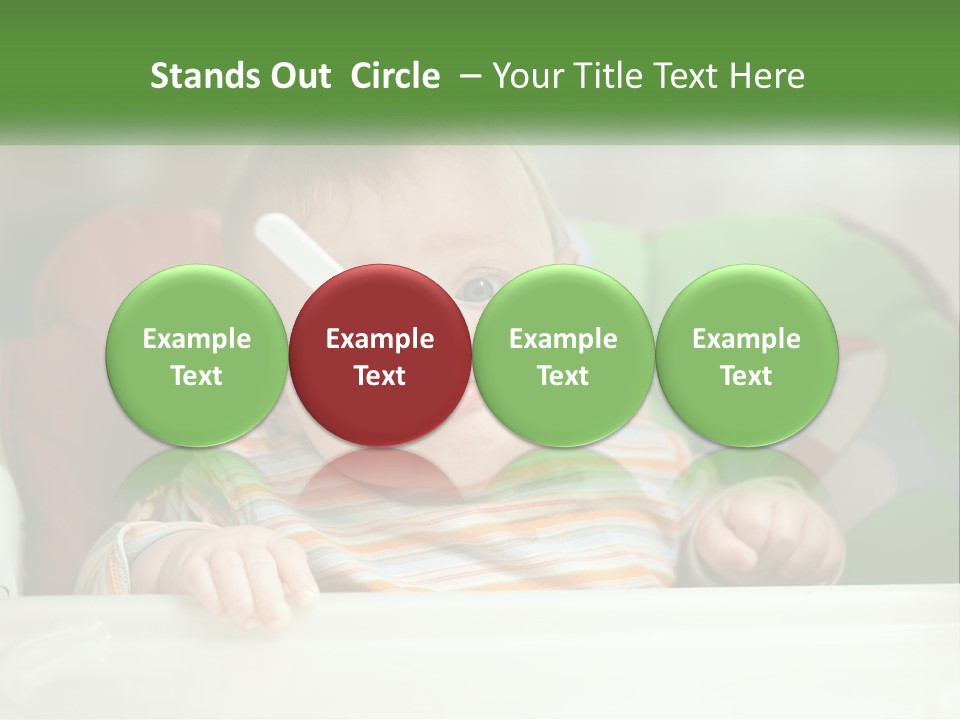 Stands Out Circle – Your Title Text Here

Example Text

Example Text

Example Text

Example Text